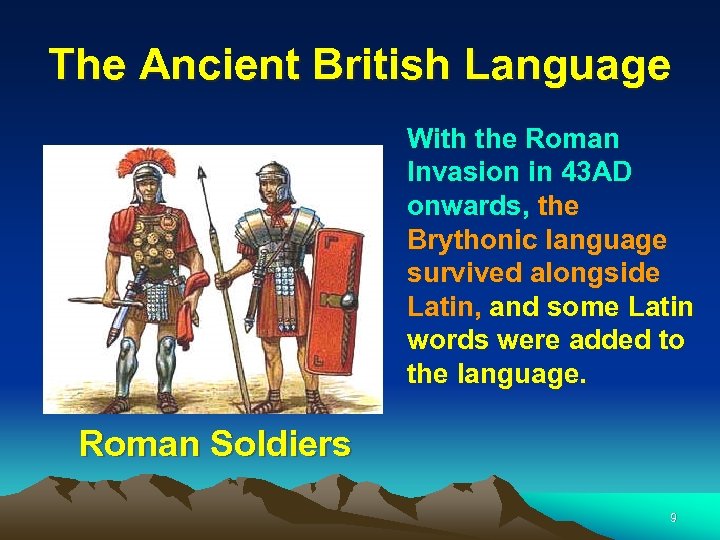 The Ancient British Language

With the Roman Invasion in 43AD onwards, the Brythonic language survived alongside Latin, and some Latin words were added to the language.

Roman Soldiers

9